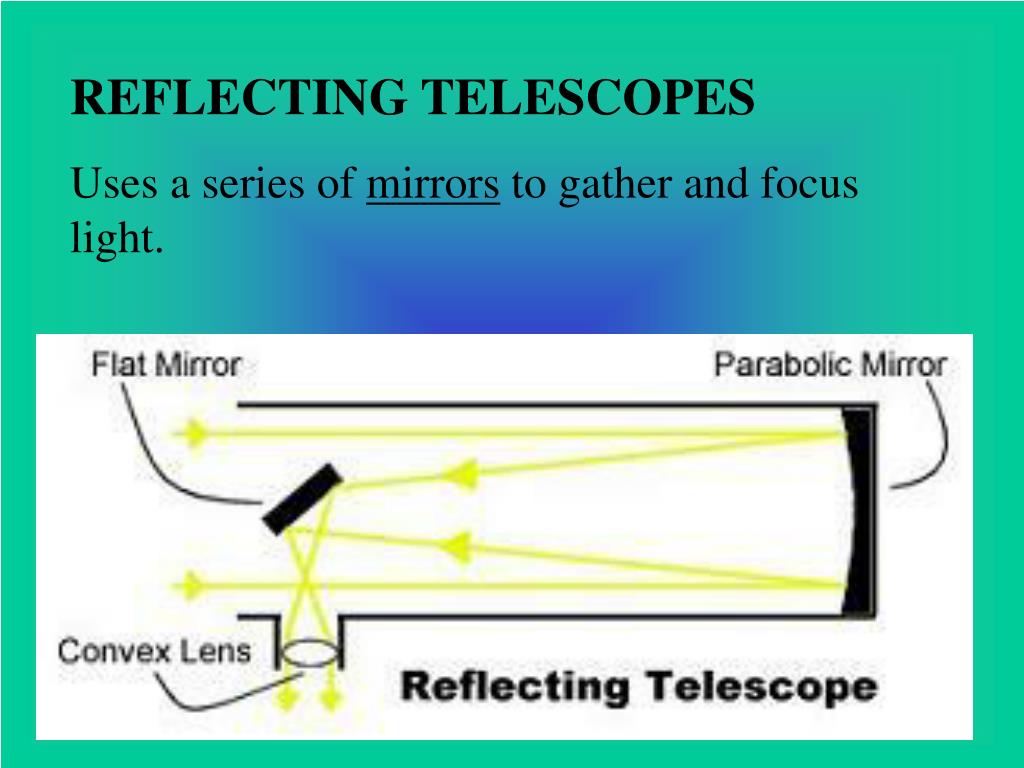 REFLECTING TELESCOPES

Uses a series of mirrors to gather and focus light.

Flat Mirror

Parabolic Mirror

Convex Lens

Reflecting Telescope